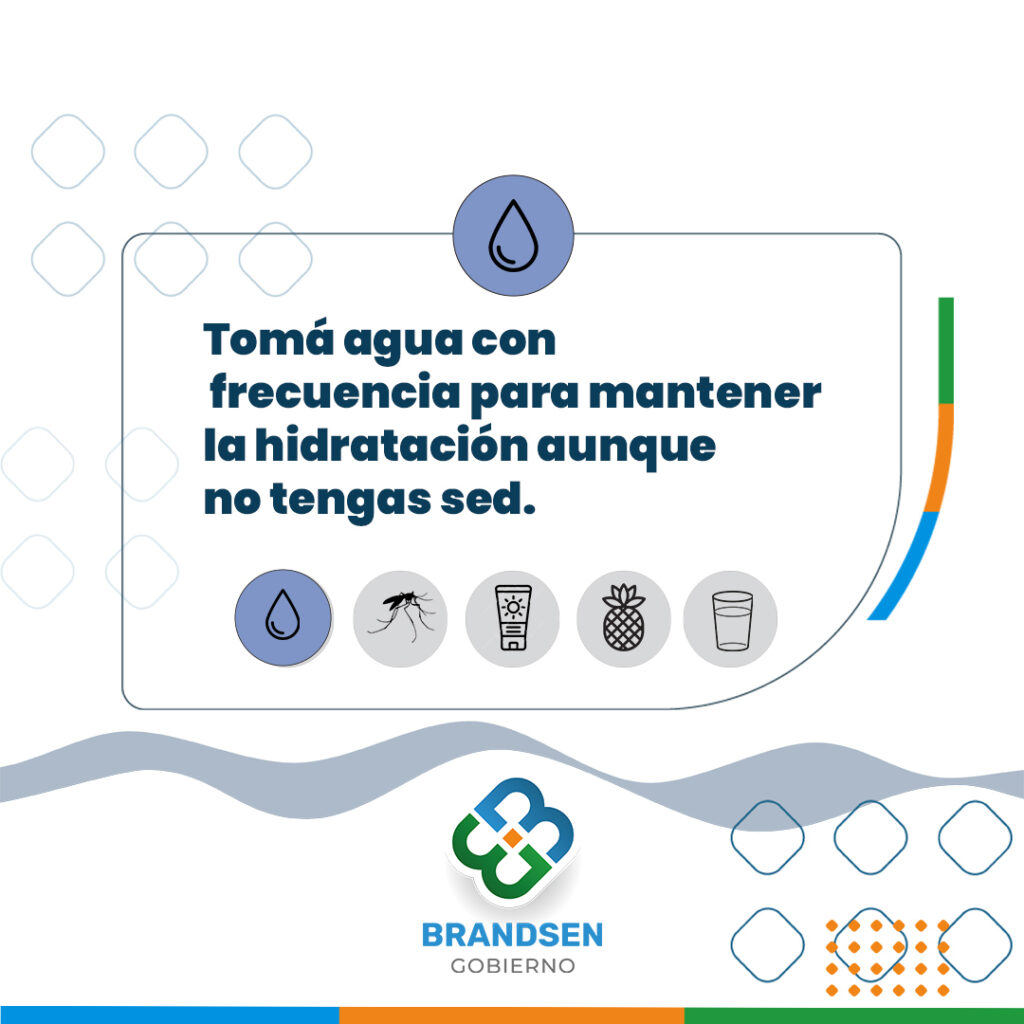 Tomá agua con frecuencia para mantener la hidratación aunque no tengas sed.

BRANDSEN
GOBIERNO